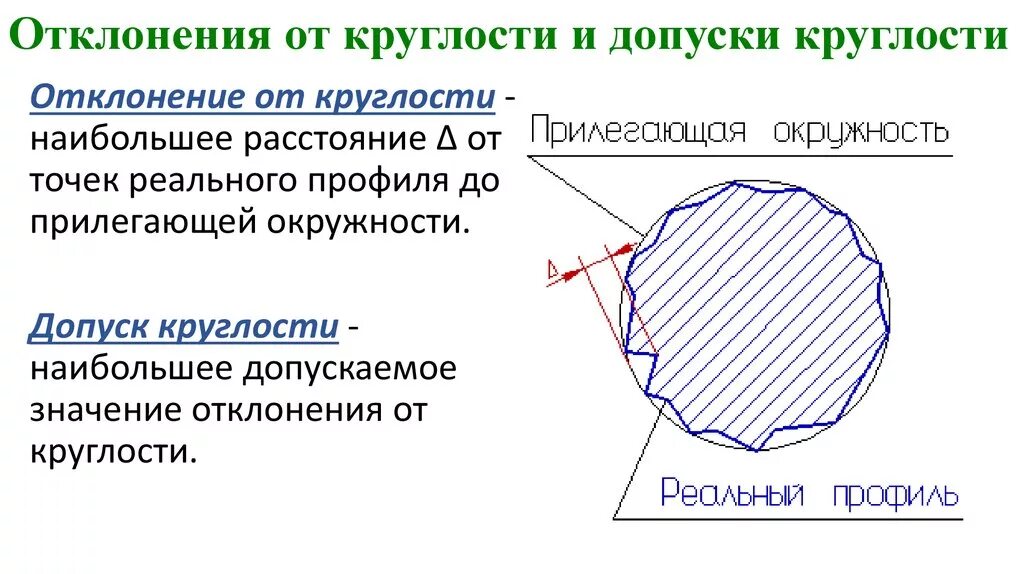 Отклонения от круглости и допуски круглости

Отклонение от круглости - наибольшее расстояние Δ от точек реального профиля до прилегающей окружности.

Допуск круглости - наибольшее допускаемое значение отклонения от круглости.

Прилегающая окружность

Δ

Реальный профиль